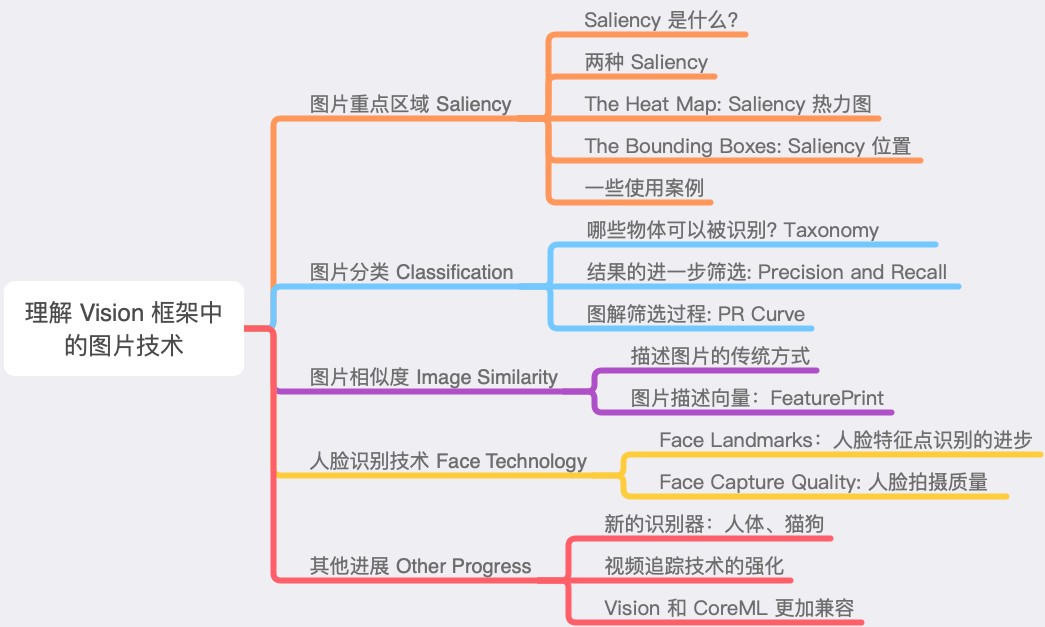 理解 Vision 框架中的图片技术

图片重点区域 Saliency

Saliency 是什么？

两种 Saliency

The Heat Map: Saliency 热力图

The Bounding Boxes: Saliency 位置

一些使用案例

图片分类 Classification

哪些物体可以被识别? Taxonomy

结果的进一步筛选: Precision and Recall

图解筛选过程: PR Curve

图片相似度 Image Similarity

描述图片的传统方式

图片描述向量：FeaturePrint

人脸识别技术 Face Technology

Face Landmarks：人脸特征点识别的进步

Face Capture Quality: 人脸拍摄质量

其他进展 Other Progress

新的识别器：人体、猫狗

视频追踪技术的强化

Vision 和 CoreML 更加兼容